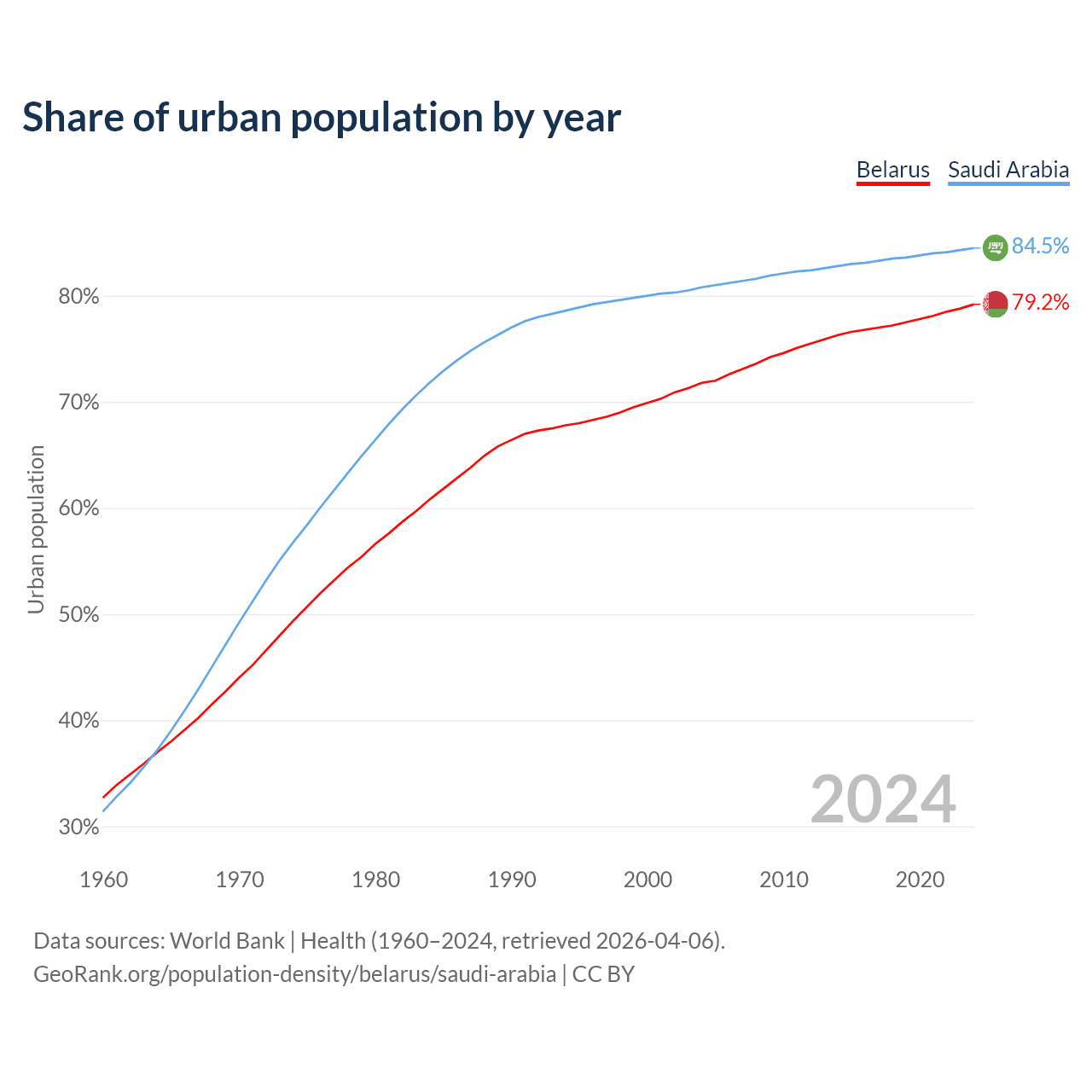 Share of urban population by year

Belarus Saudi Arabia

84.5%
79.2%

80%
70%
60%
50%
40%
30%

Urban population

2024

1960 1970 1980 1990 2000 2010 2020

Data sources: World Bank | Health (1960–2024, retrieved 2026-04-06).
GeoRank.org/population-density/belarus/saudi-arabia | CC BY